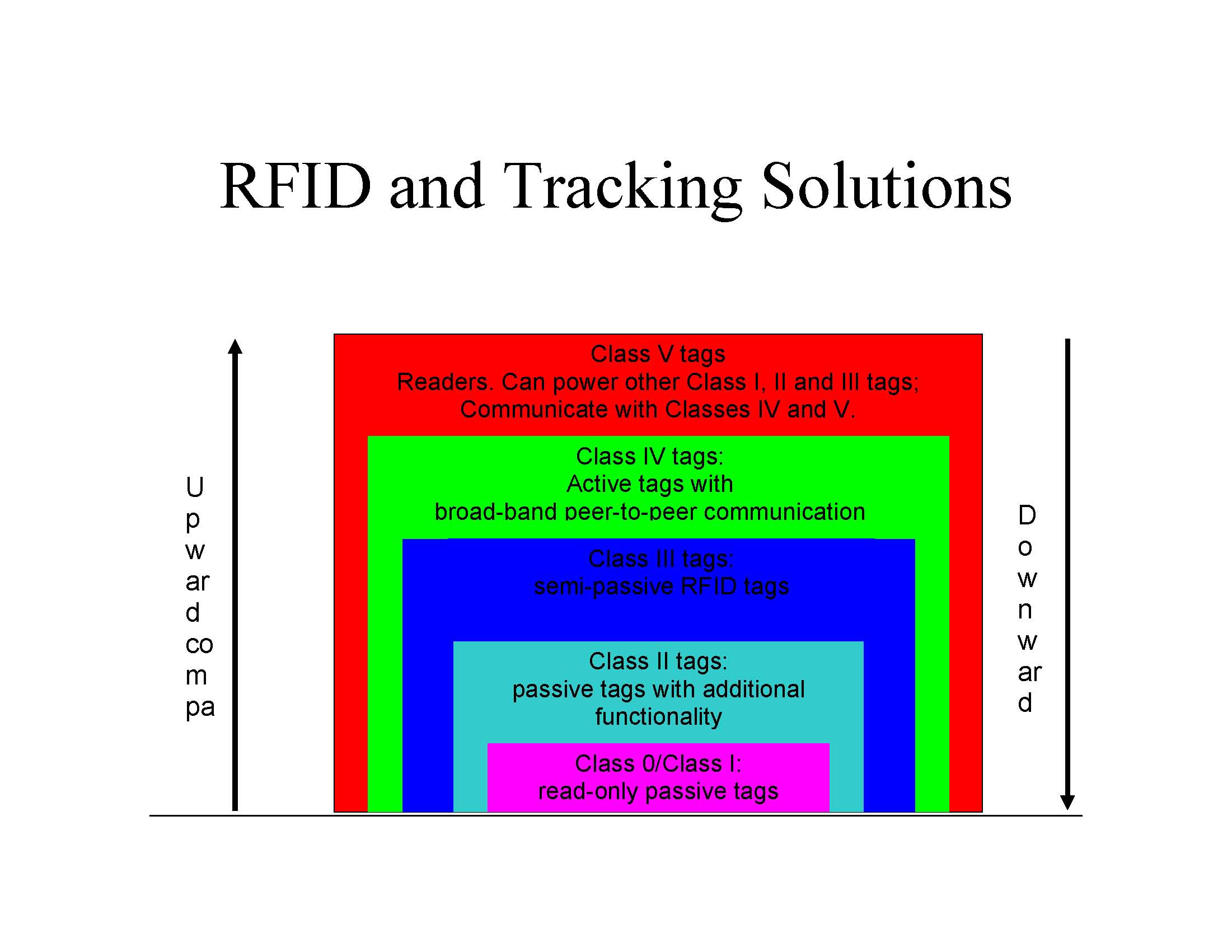 RFID and Tracking Solutions

U
p
w
ar
d
co
m
pa

Class V tags
Readers. Can power other Class I, II and III tags;
Communicate with Classes IV and V.

Class IV tags:
Active tags with
broad-band peer-to-peer communication

Class III tags:
semi-passive RFID tags

Class II tags:
passive tags with additional
functionality

Class 0/Class I:
read-only passive tags

D
o
w
n
w
ar
d